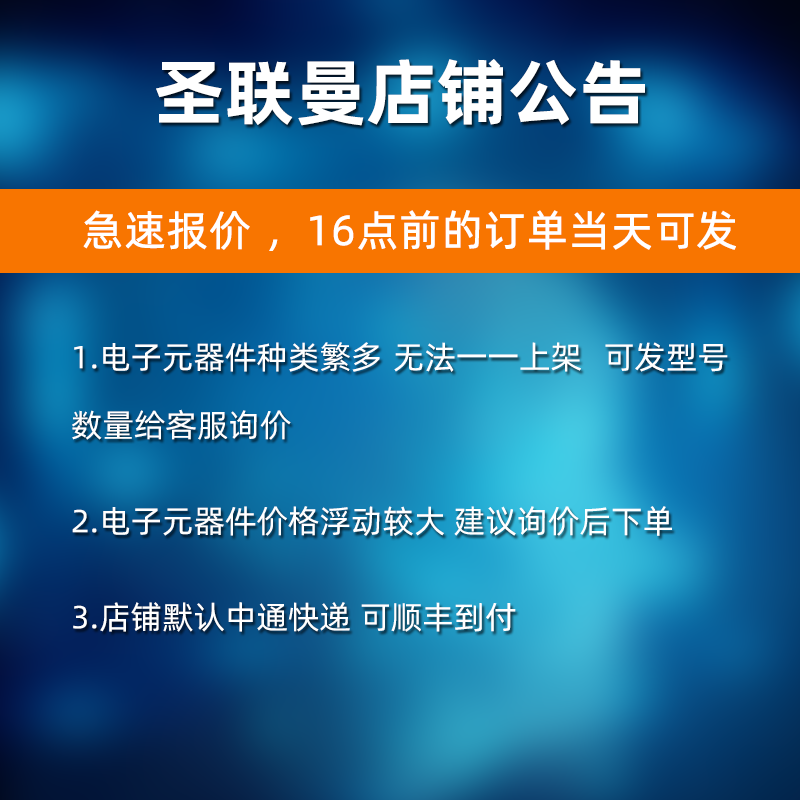 圣联曼店铺公告

急速报价，16点前的订单当天可发

1.电子元器件种类繁多 无法一一上架 可发型号数量给客服询价

2.电子元器件价格浮动较大 建议询价后下单

3.店铺默认中通快递 可顺丰到付